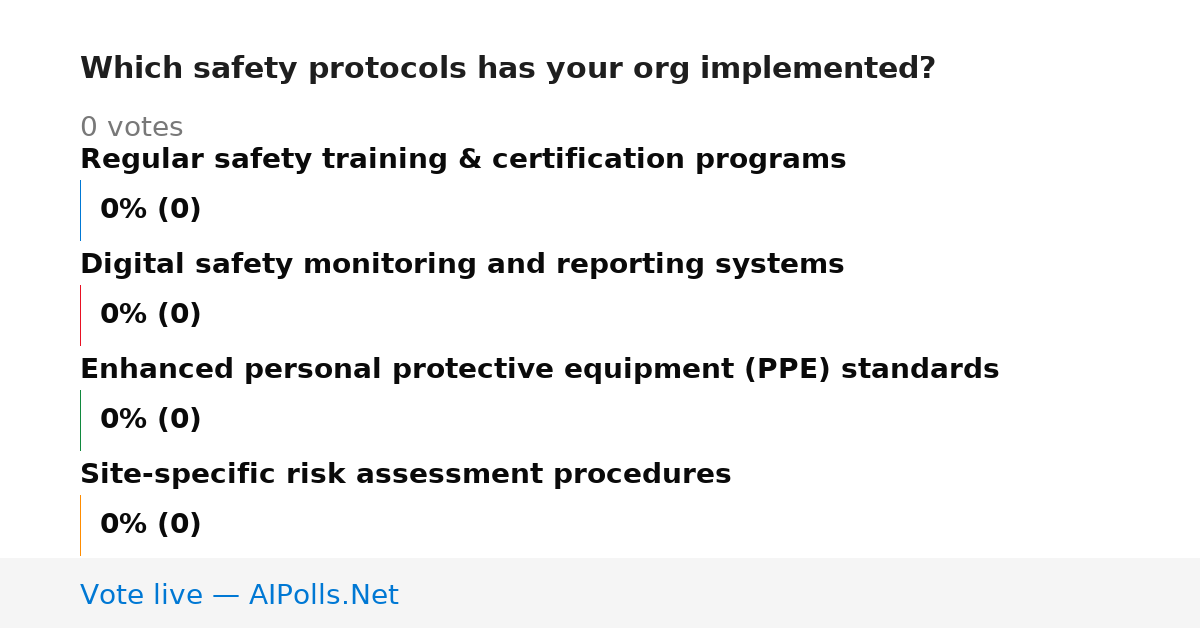 Which safety protocols has your org implemented?

0 votes

Regular safety training & certification programs

0% (0)

Digital safety monitoring and reporting systems

0% (0)

Enhanced personal protective equipment (PPE) standards

0% (0)

Site-specific risk assessment procedures

0% (0)

Vote live — AIPolls.Net